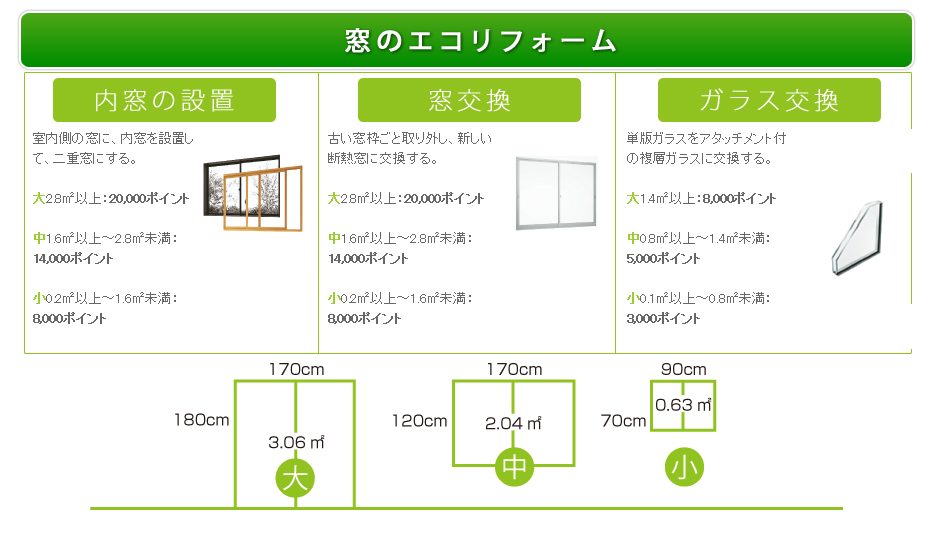 窓のエコリフォーム

内窓の設置

室内側の窓に、内窓を設置して、二重窓にする。

大2.8㎡以上：20,000ポイント

中1.6㎡以上～2.8㎡未満：14,000ポイント

小0.2㎡以上～1.6㎡未満：8,000ポイント

窓交換

古い窓枠ごと取り外し、新しい断熱窓に交換する。

大2.8㎡以上：20,000ポイント

中1.6㎡以上～2.8㎡未満：14,000ポイント

小0.2㎡以上～1.6㎡未満：8,000ポイント

ガラス交換

単版ガラスをアタッチメント付の複層ガラスに交換する。

大1.4㎡以上：8,000ポイント

中0.8㎡以上～1.4㎡未満：5,000ポイント

小0.1㎡以上～0.8㎡未満：3,000ポイント

170cm
180cm
3.06 ㎡
大

170cm
120cm
2.04 ㎡
中

90cm
70cm
0.63 ㎡
小